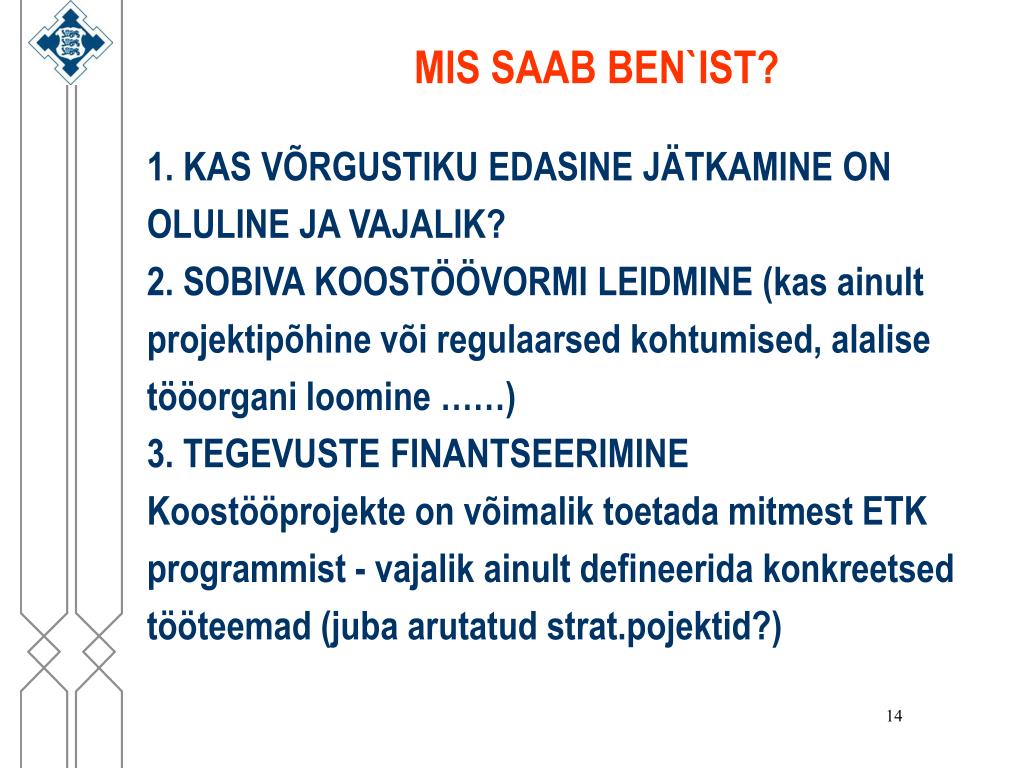 MIS SAAB BEN`IST?

1. KAS VÕRGUSTIKU EDASINE JÄTKAMINE ON OLULINE JA VAJALIK?
2. SOBIVA KOOSTÖÖVORMI LEIDMINE (kas ainult projektipõhine või regulaarsed kohtumised, alalise tööorgani loomine ……)
3. TEGEVUSTE FINANTSEERIMINE
Koostööprojekte on võimalik toetada mitmest ETK programmist - vajalik ainult defineerida konkreetsed tööteemad (juba arutatud strat.pojektid?)

14